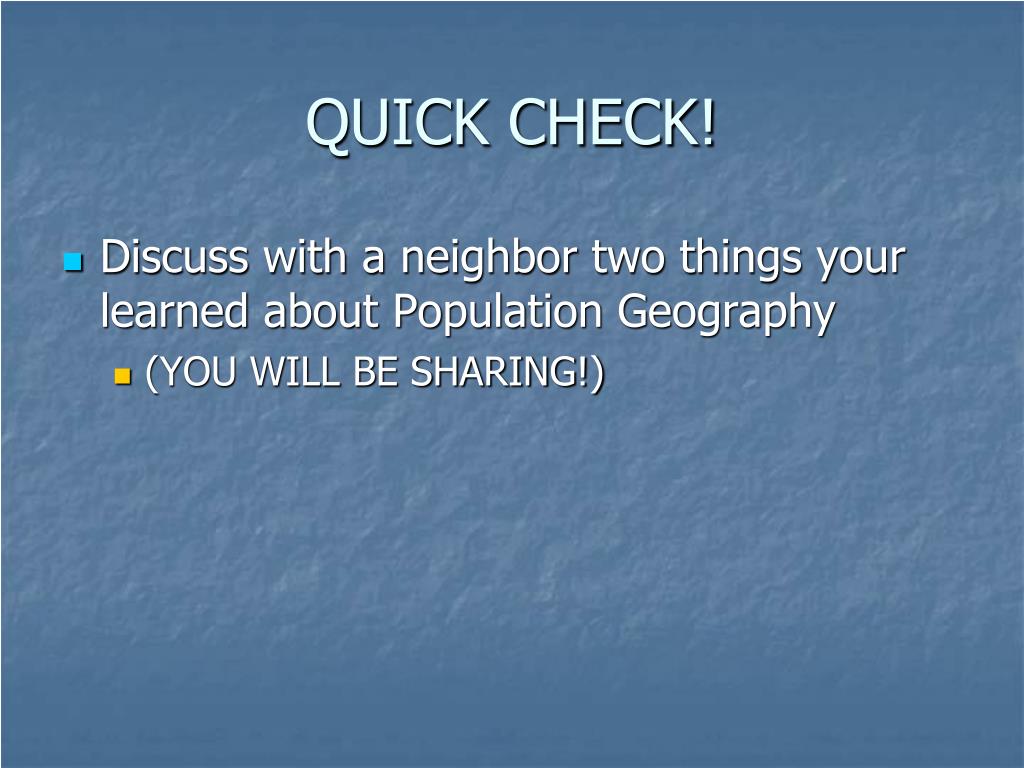 QUICK CHECK!

Discuss with a neighbor two things your learned about Population Geography

(YOU WILL BE SHARING!)